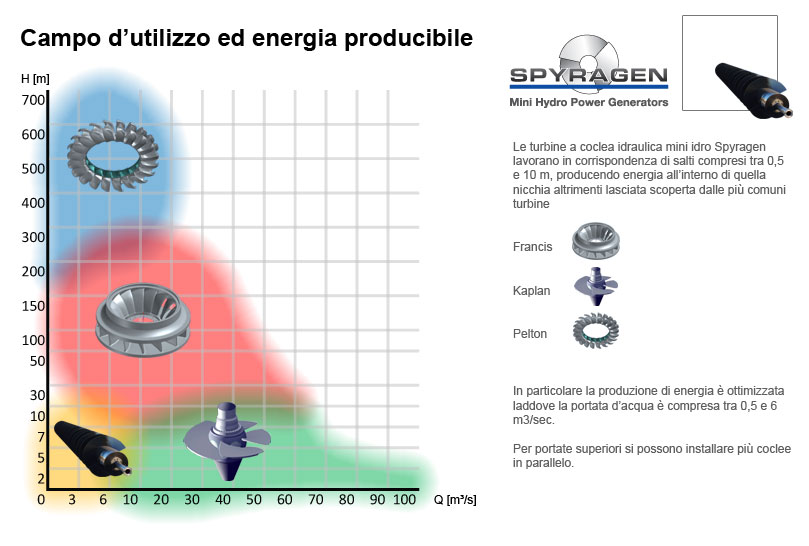 Campo d'utilizzo ed energia producibile

H [m]
700
600
500
400
300
200
150
100
50
30
10
7
5
2

0 3 6 10 20 30 40 50 60 70 80 90 100 Q [m³/s]

SPYRAGEN
Mini Hydro Power Generators

Le turbine a coclea idraulica mini idro Spyragen lavorano in corrispondenza di salti compresi tra 0,5 e 10 m, producendo energia all'interno di quella nicchia altrimenti lasciata scoperta dalle più comuni turbine

Francis

Kaplan

Pelton

In particolare la produzione di energia è ottimizzata laddove la portata d'acqua è compresa tra 0,5 e 6 m3/sec.

Per portate superiori si possono installare più coclee in parallelo.